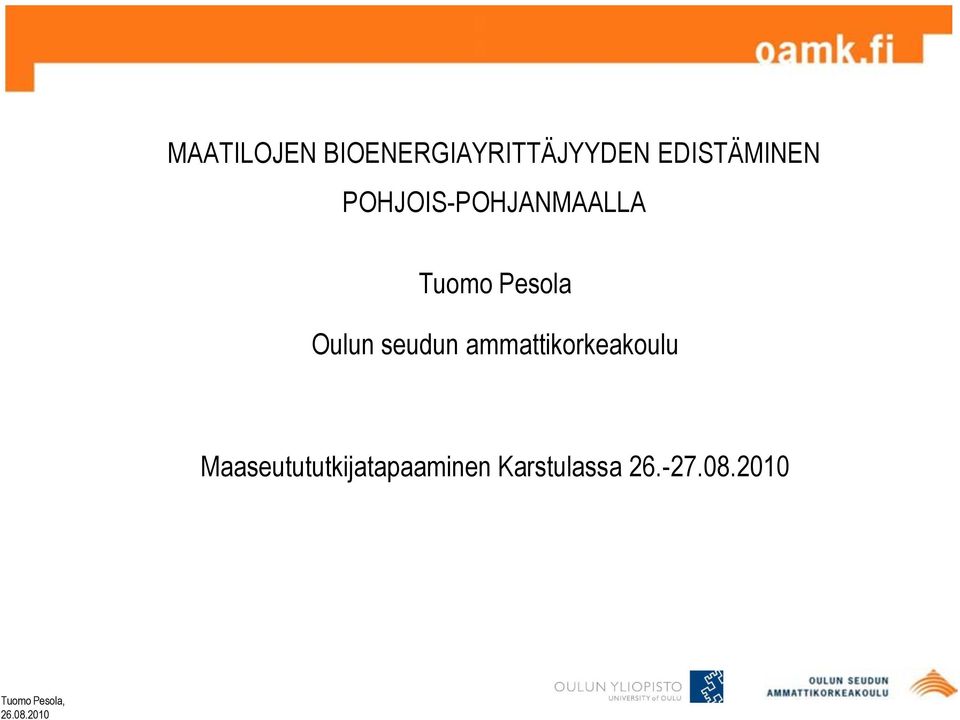 oamk.fi

MAATILOJEN BIOENERGIAYRITTÄJYYDEN EDISTÄMINEN POHJOIS-POHJANMAALLA

Tuomo Pesola

Oulun seudun ammattikorkeakoulu

Maaseutututkijatapaaminen Karstulassa 26.-27.08.2010

Tuomo Pesola, 26.08.2010

OULUN YLIOPISTO
UNIVERSITY of OULU

OULUN SEUDUN AMMATTIKORKEAKOULU